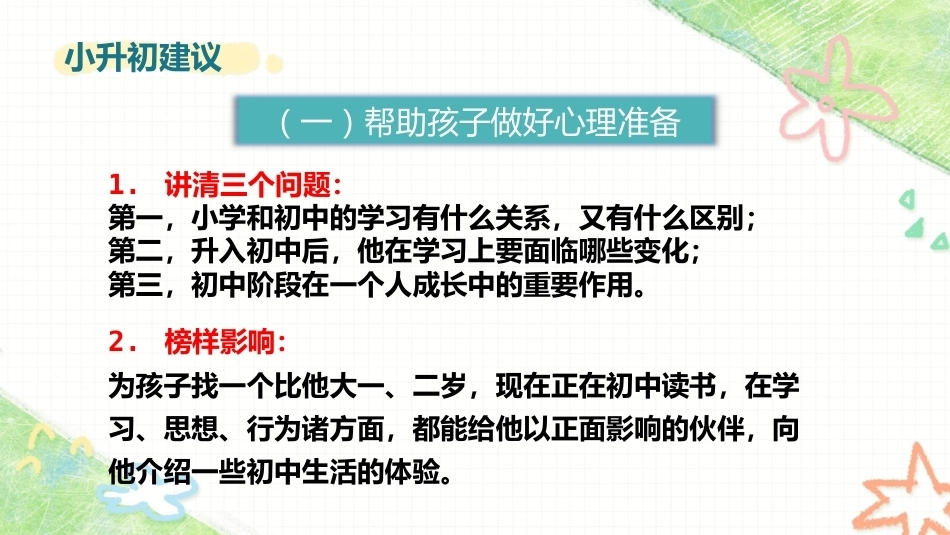 小升初建议

（一）帮助孩子做好心理准备

1. 讲清三个问题：
第一，小学和初中的学习有什么关系，又有什么区别；
第二，升入初中后，他在学习上要面临哪些变化；
第三，初中阶段在一个人成长中的重要作用。

2. 榜样影响：
为孩子找一个比他大一、二岁，现在正在初中读书，在学习、思想、行为诸方面，都能给他以正面影响的伙伴，向他介绍一些初中生活的体验。